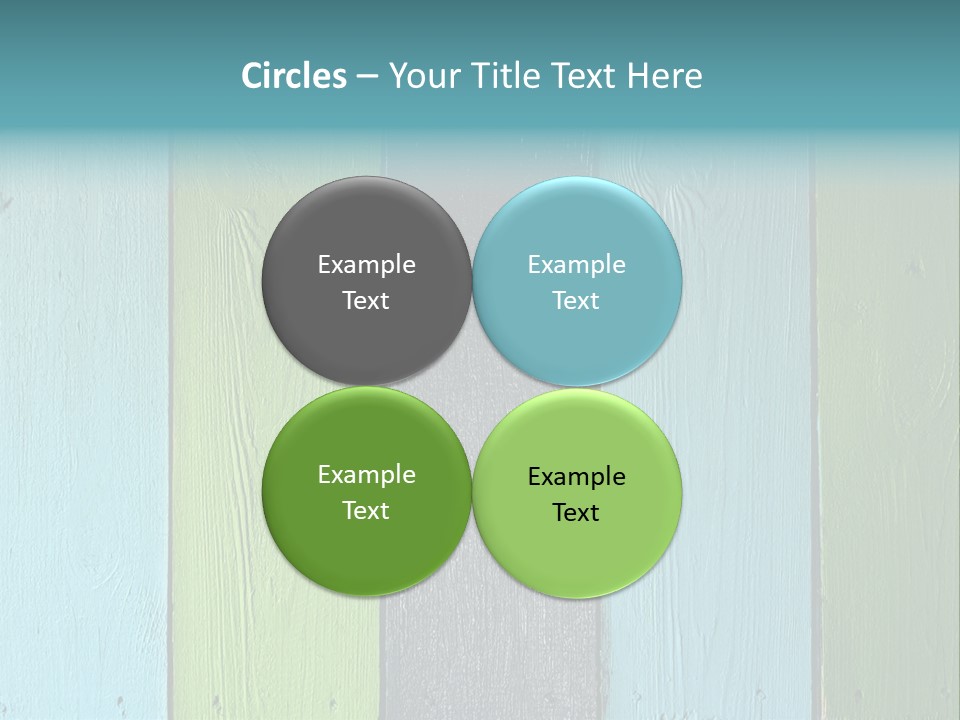 Circles – Your Title Text Here

Example Text

Example Text

Example Text

Example Text